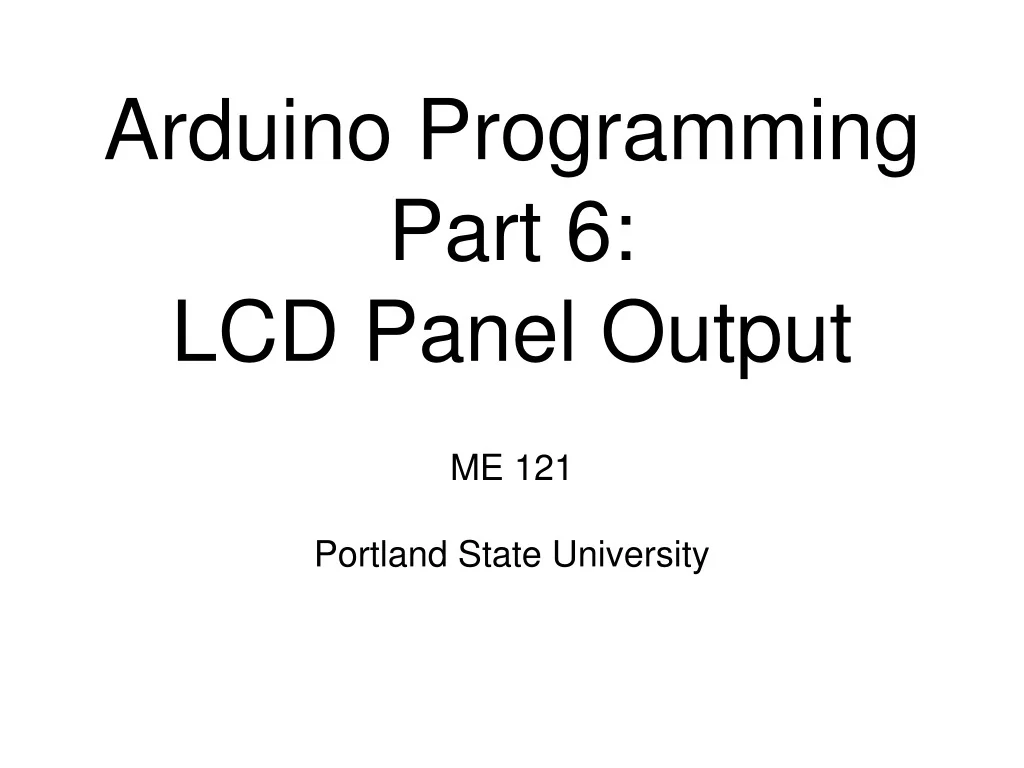 Arduino Programming
Part 6:
LCD Panel Output

ME 121

Portland State University